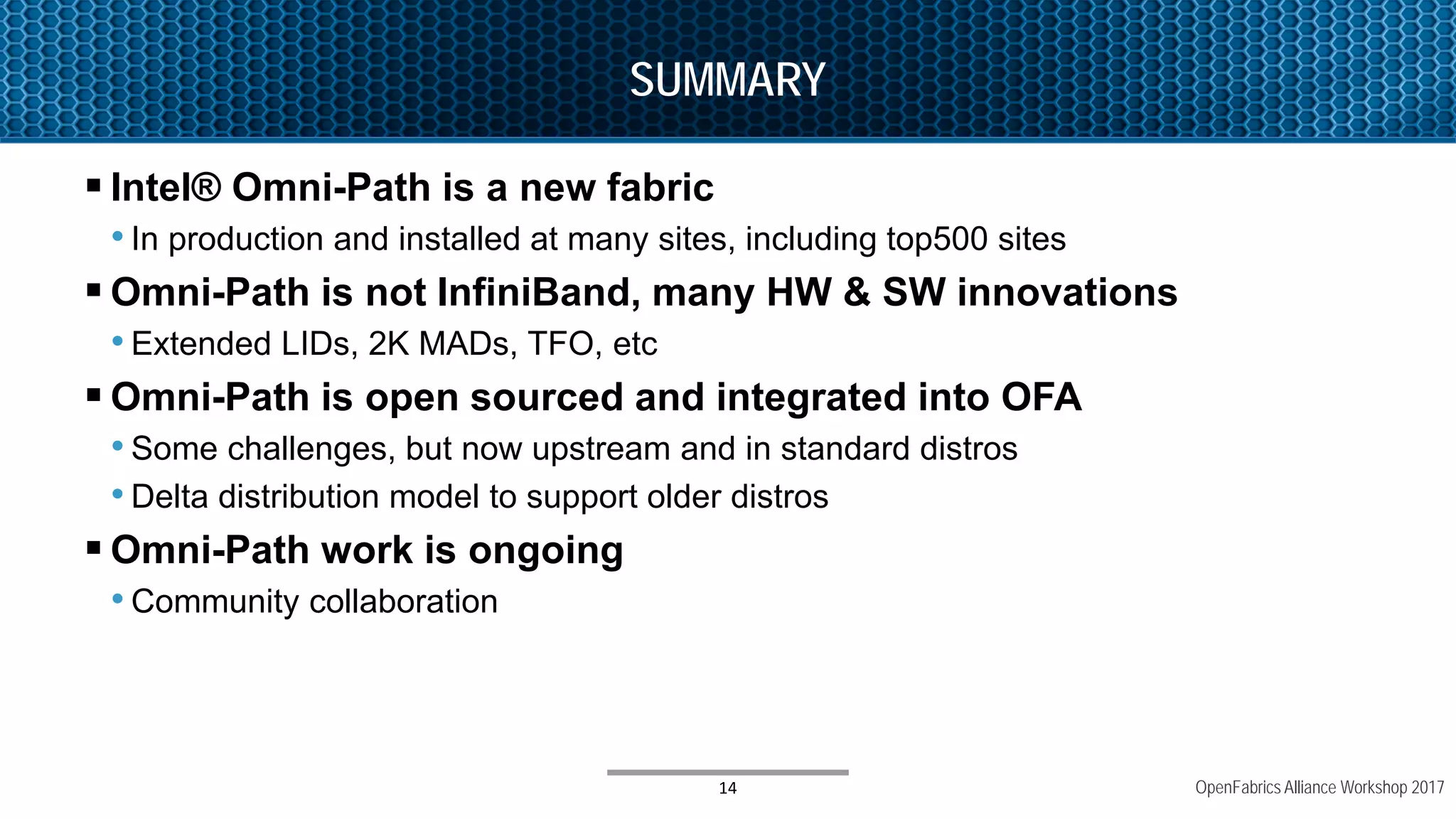 SUMMARY

▪ Intel® Omni-Path is a new fabric

• In production and installed at many sites, including top500 sites

▪ Omni-Path is not InfiniBand, many HW & SW innovations

• Extended LIDs, 2K MADs, TFO, etc

▪ Omni-Path is open sourced and integrated into OFA

• Some challenges, but now upstream and in standard distros

• Delta distribution model to support older distros

▪ Omni-Path work is ongoing

• Community collaboration

14

OpenFabrics Alliance Workshop 2017